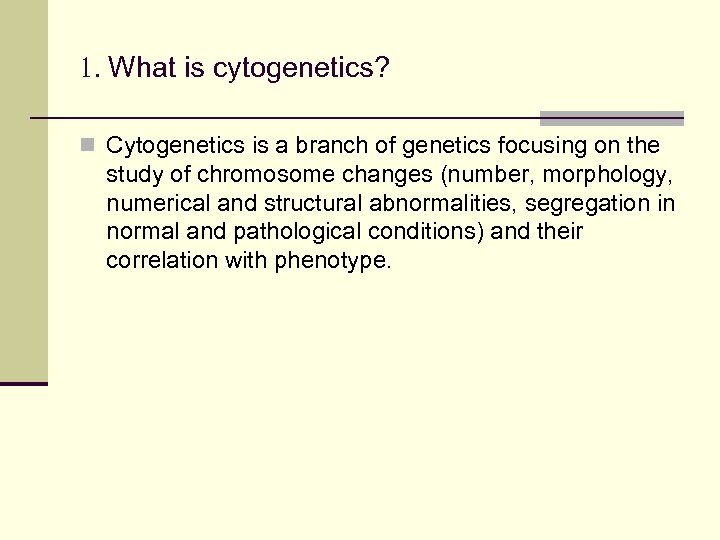 1. What is cytogenetics?

Cytogenetics is a branch of genetics focusing on the study of chromosome changes (number, morphology, numerical and structural abnormalities, segregation in normal and pathological conditions) and their correlation with phenotype.